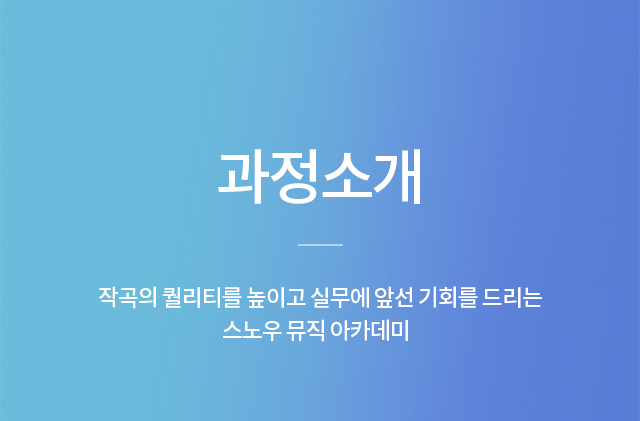 과정소개

작곡의 퀄리티를 높이고 실무에 앞선 기회를 드리는
스노우 뮤직 아카데미